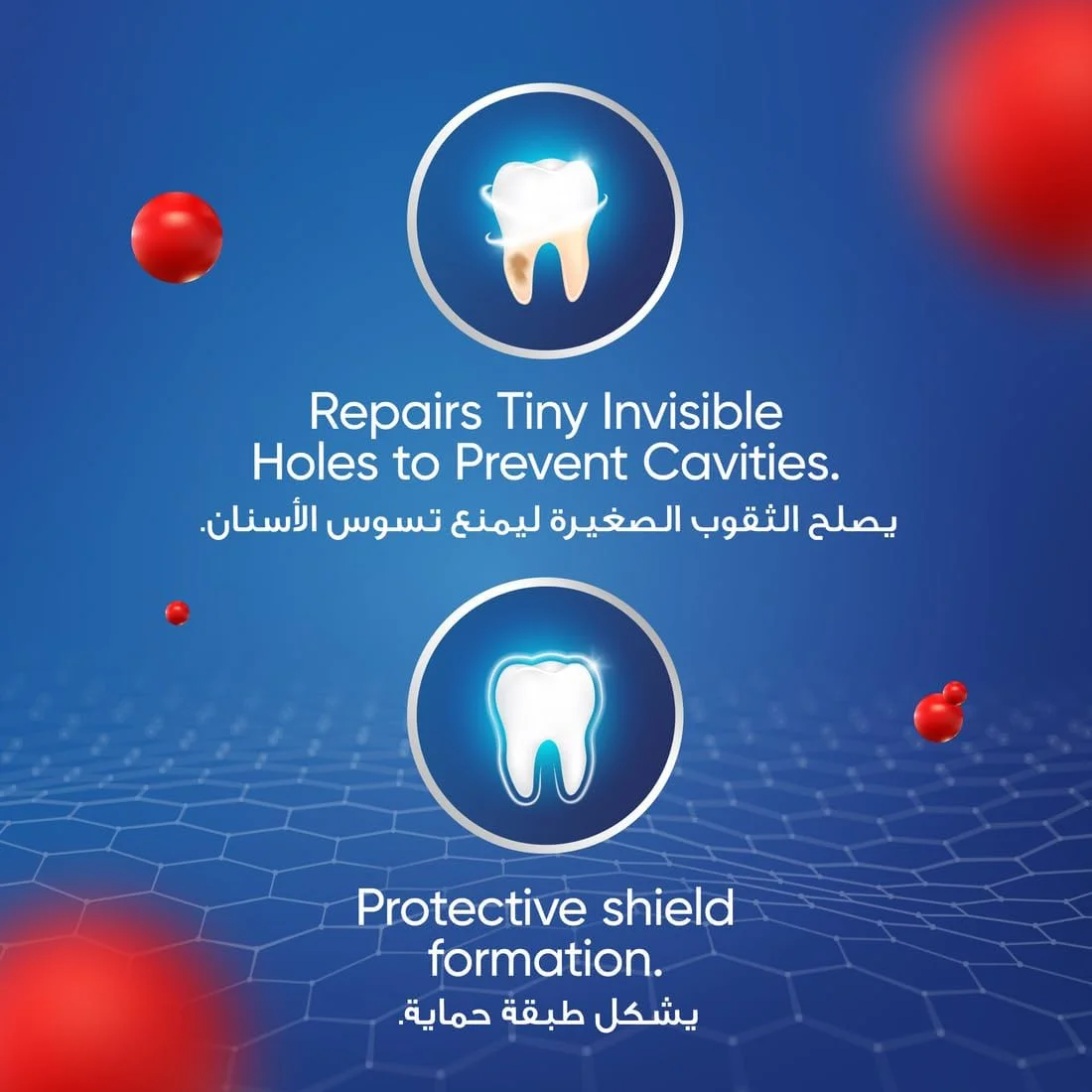 Repairs Tiny Invisible Holes to Prevent Cavities.
يصلح الثقوب الصغيرة ليمنع تسوس الأسنان.

Protective shield formation.
يشكل طبقة حماية.